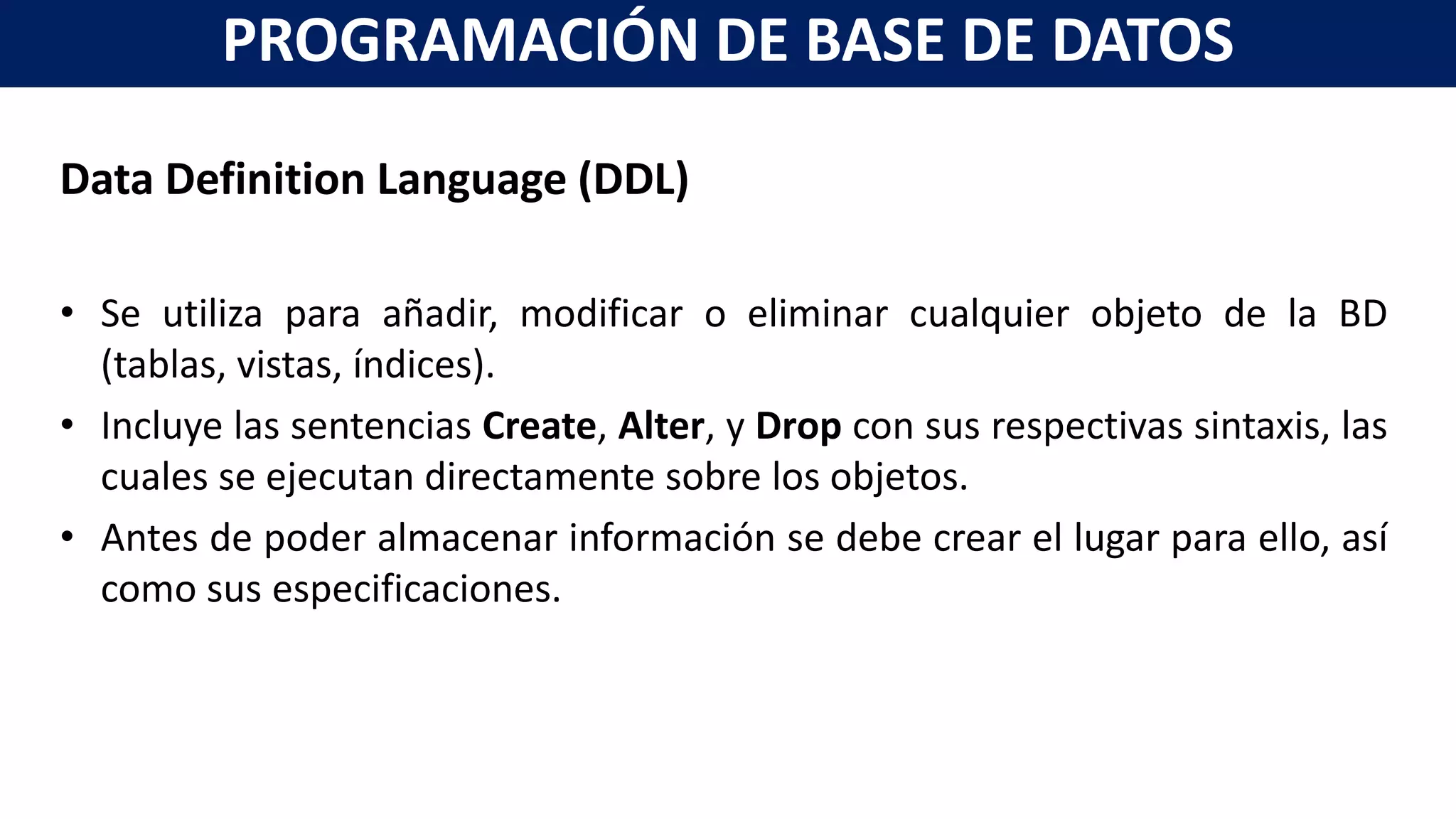 PROGRAMACIÓN DE BASE DE DATOS

Data Definition Language (DDL)

• Se utiliza para añadir, modificar o eliminar cualquier objeto de la BD (tablas, vistas, índices).
• Incluye las sentencias Create, Alter, y Drop con sus respectivas sintaxis, las cuales se ejecutan directamente sobre los objetos.
• Antes de poder almacenar información se debe crear el lugar para ello, así como sus especificaciones.